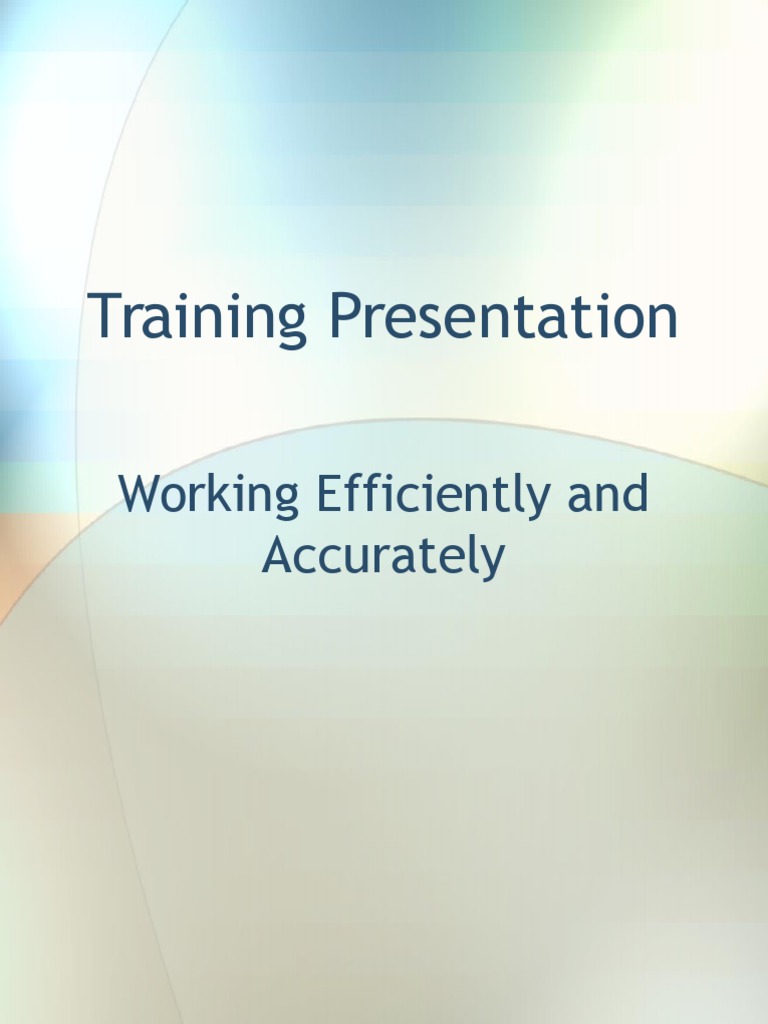 Training Presentation

Working Efficiently and Accurately